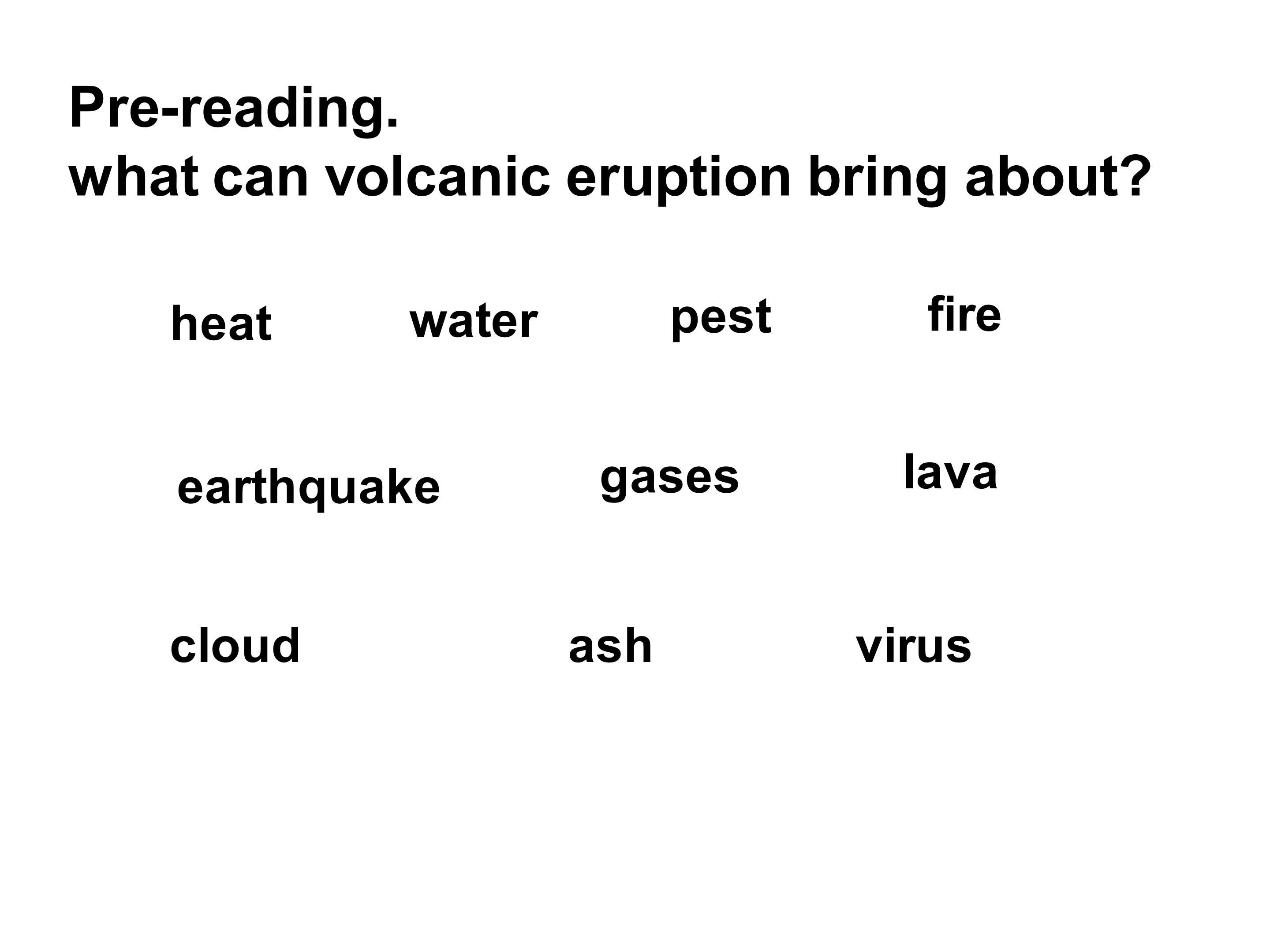 Pre-reading.
what can volcanic eruption bring about?

heat water pest fire

earthquake gases lava

cloud ash virus